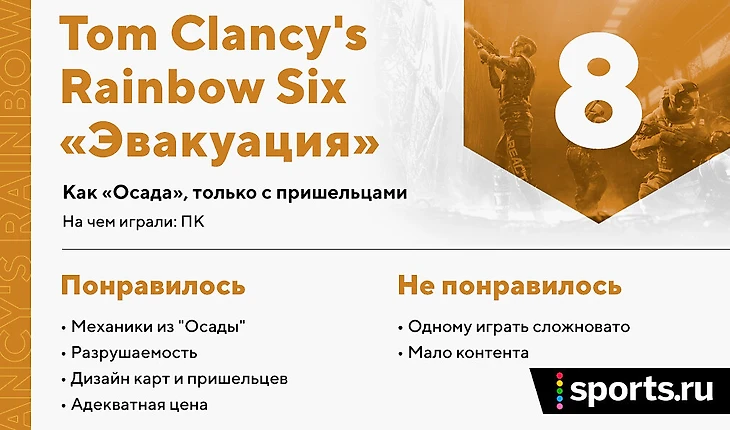 ANCY'S RAINBOW

Tom Clancy's Rainbow Six «Эвакуация»

8

Как «Осада», только с пришельцами

На чем играли: ПК

Понравилось

• Механики из "Осады"
• Разрушаемость
• Дизайн карт и пришельцев
• Адекватная цена

Не понравилось

• Одному играть сложновато
• Мало контента

sports.ru